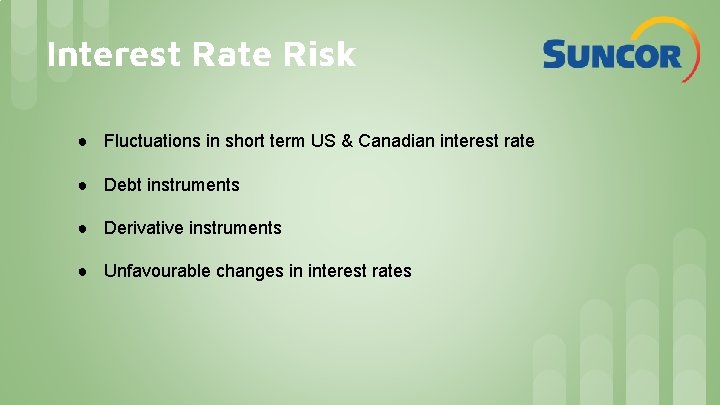 Interest Rate Risk

SUNCOR

● Fluctuations in short term US & Canadian interest rate

● Debt instruments

● Derivative instruments

● Unfavourable changes in interest rates